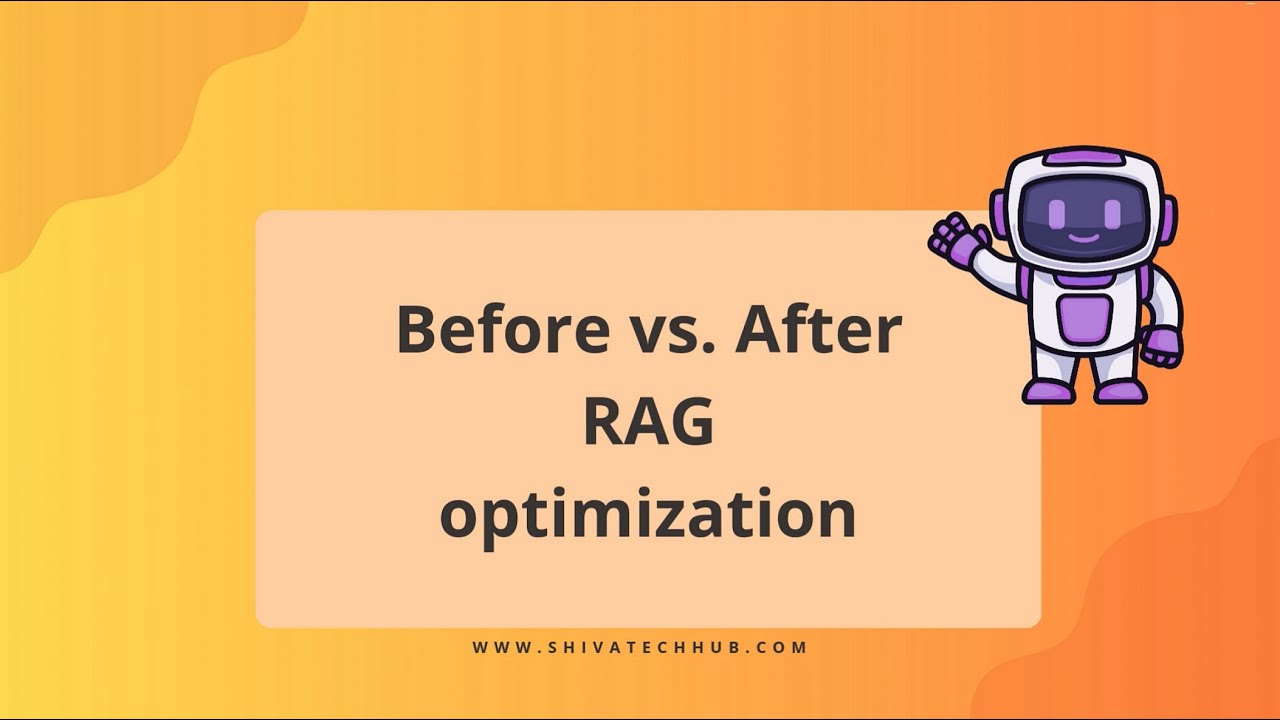 Before vs. After RAG optimization

WWW.SHIVATECHHUB.COM